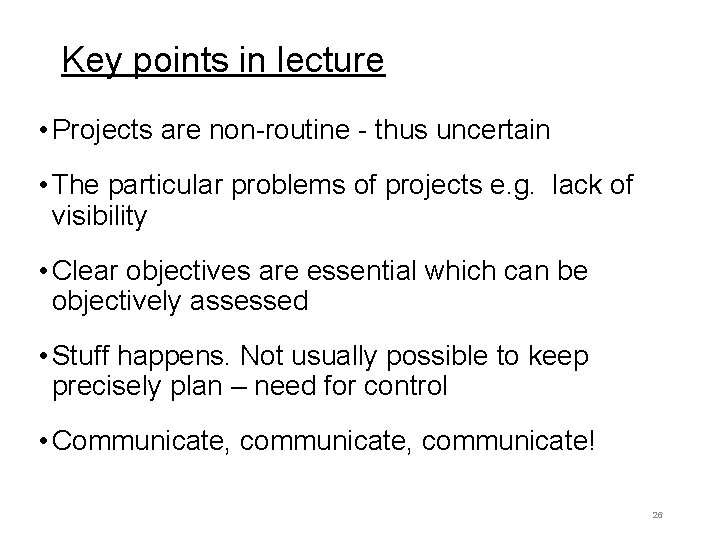 Key points in lecture

• Projects are non-routine - thus uncertain

• The particular problems of projects e.g. lack of visibility

• Clear objectives are essential which can be objectively assessed

• Stuff happens. Not usually possible to keep precisely plan – need for control

• Communicate, communicate, communicate!

28